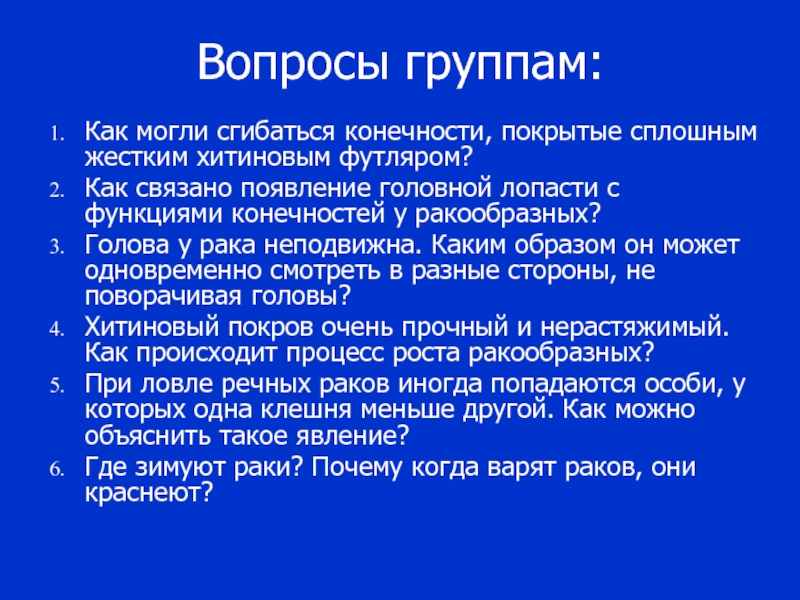 Вопросы группам:

1. Как могли сгибаться конечности, покрытые сплошным жестким хитиновым футляром?
2. Как связано появление головной лопасти с функциями конечностей у ракообразных?
3. Голова у рака неподвижна. Каким образом он может одновременно смотреть в разные стороны, не поворачивая головы?
4. Хитиновый покров очень прочный и нерастяжимый. Как происходит процесс роста ракообразных?
5. При ловле речных раков иногда попадаются особи, у которых одна клешня меньше другой. Как можно объяснить такое явление?
6. Где зимуют раки? Почему когда варят раков, они краснеют?